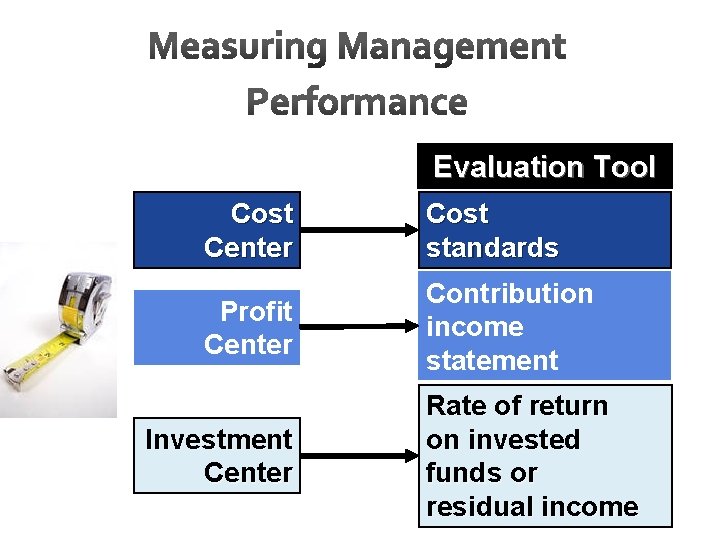 Measuring Management Performance

Evaluation Tool

Cost Center

Cost standards

Profit Center

Contribution income statement

Investment Center

Rate of return on invested funds or residual income